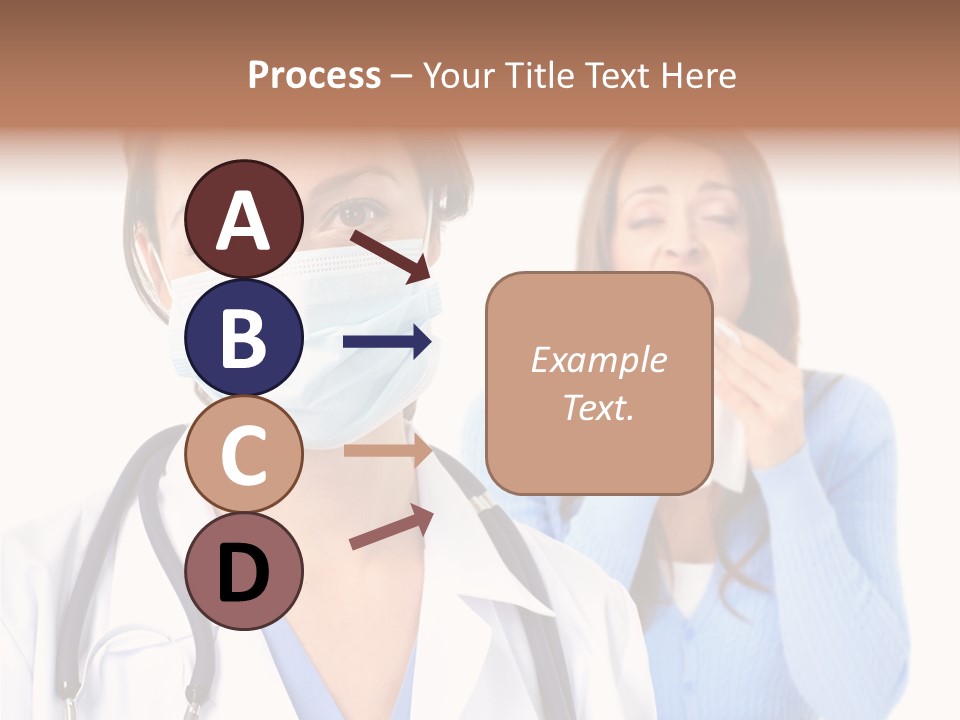 Process – Your Title Text Here

A

B

C

D

Example Text.